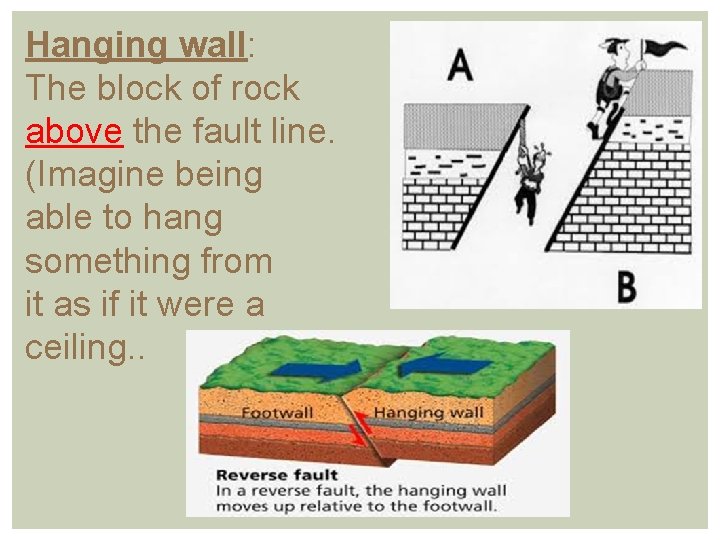 Hanging wall:
The block of rock above the fault line. (Imagine being able to hang something from it as if it were a ceiling..

A

B

Footwall
Hanging wall

Reverse fault
In a reverse fault, the hanging wall moves up relative to the footwall.